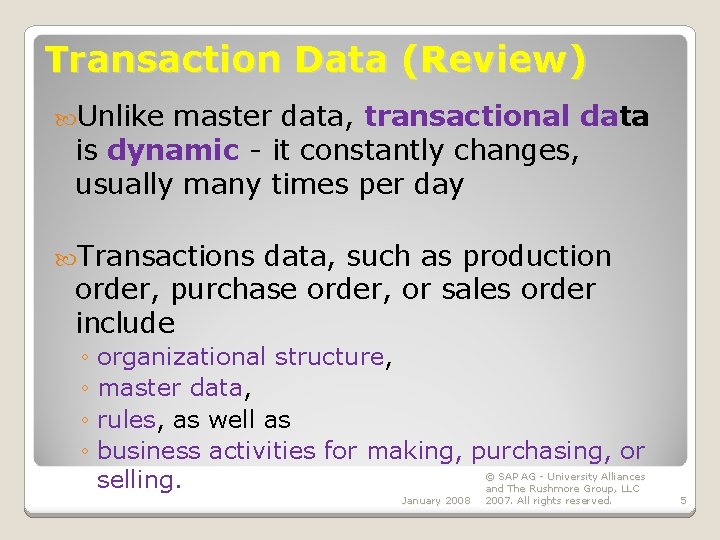 Transaction Data (Review)

Unlike master data, transactional data is dynamic - it constantly changes, usually many times per day

Transactions data, such as production order, purchase order, or sales order include
◦ organizational structure,
◦ master data,
◦ rules, as well as
◦ business activities for making, purchasing, or selling.

January 2008

© SAP AG - University Alliances and The Rushmore Group, LLC 2007. All rights reserved.

5